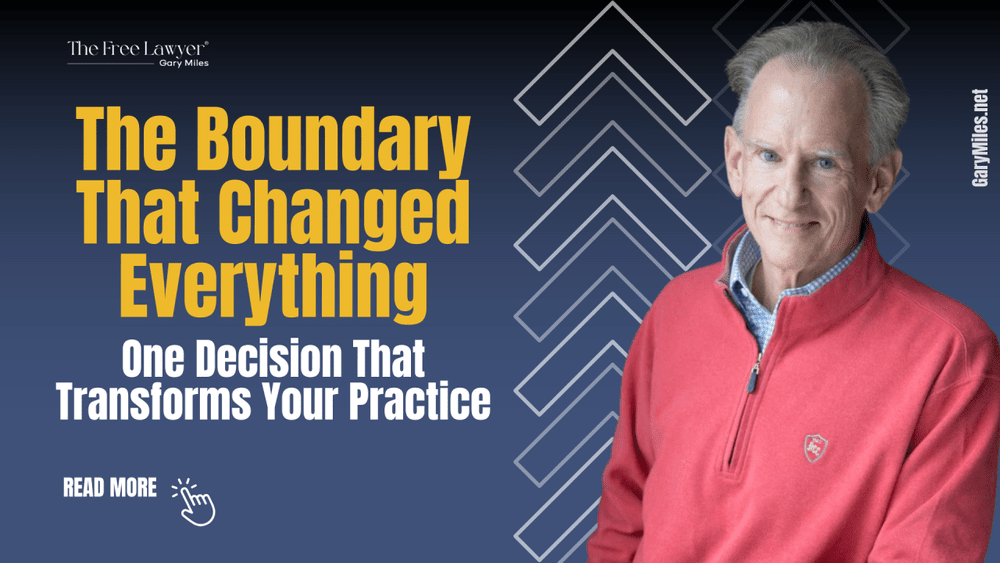 The Free Lawyer®
Gary Miles

The Boundary That Changed Everything

One Decision That Transforms Your Practice

READ MORE

GaryMiles.net